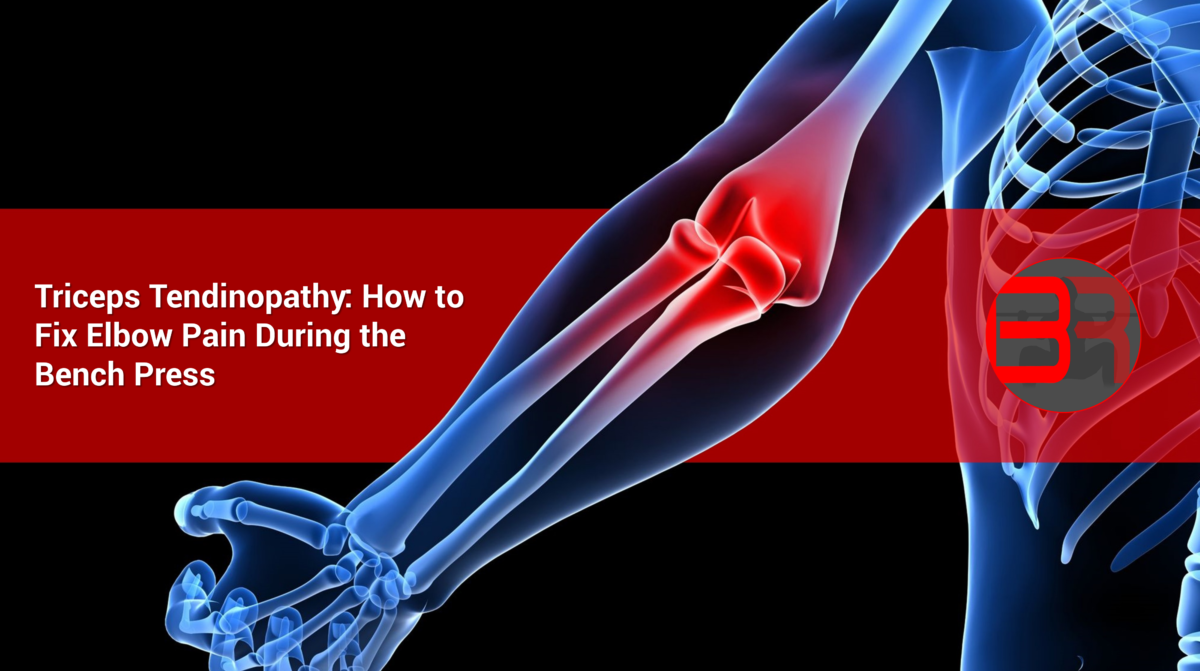 Triceps Tendinopathy: How to Fix Elbow Pain During the Bench Press

BR